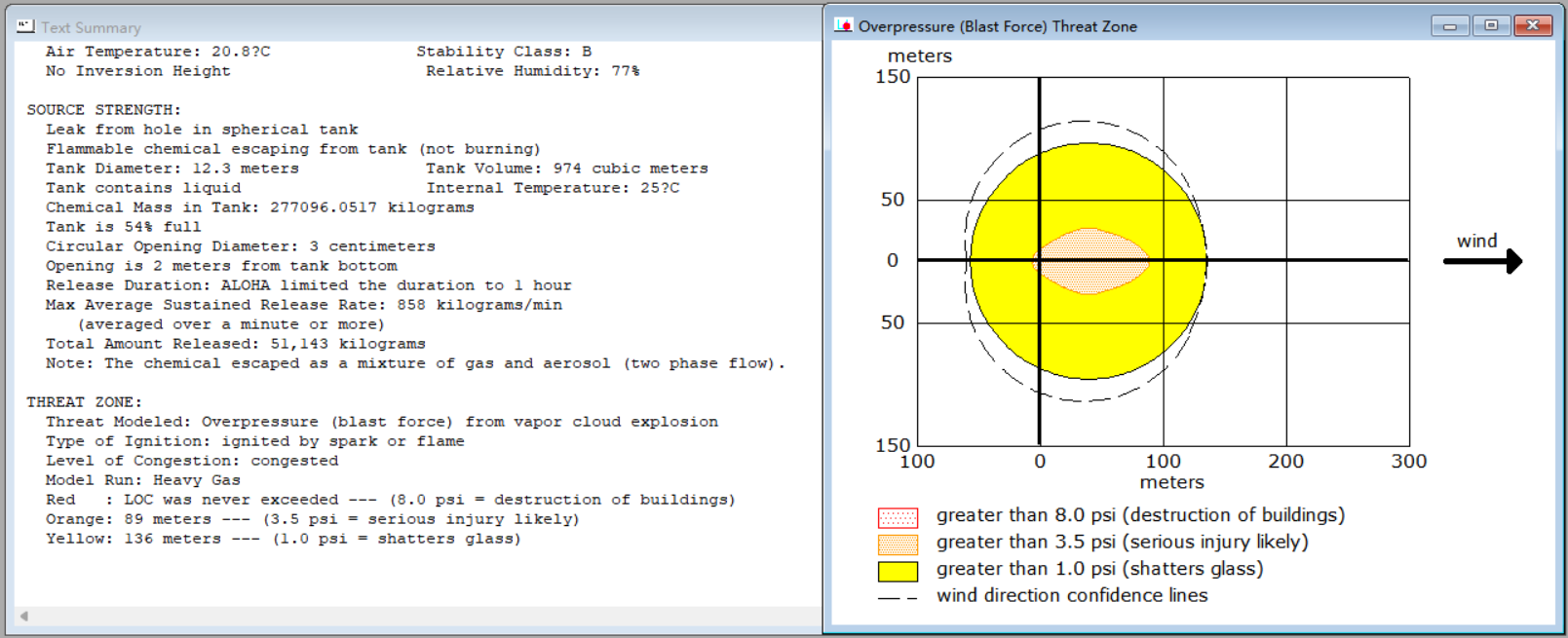 Text Summary

Air Temperature: 20.8?C
Stability Class: B
No Inversion Height
Relative Humidity: 77%

SOURCE STRENGTH:
Leak from hole in spherical tank
Flammable chemical escaping from tank (not burning)
Tank Diameter: 12.3 meters
Tank Volume: 974 cubic meters
Tank contains liquid
Internal Temperature: 25?C
Chemical Mass in Tank: 277096.0517 kilograms
Tank is 54% full
Circular Opening Diameter: 3 centimeters
Opening is 2 meters from tank bottom
Release Duration: ALOHA limited the duration to 1 hour
Max Average Sustained Release Rate: 858 kilograms/min
(averaged over a minute or more)
Total Amount Released: 51,143 kilograms
Note: The chemical escaped as a mixture of gas and aerosol (two phase flow).

THREAT ZONE:
Threat Modeled: Overpressure (blast force) from vapor cloud explosion
Type of Ignition: ignited by spark or flame
Level of Congestion: congested
Model Run: Heavy Gas
Red : LOC was never exceeded --- (8.0 psi = destruction of buildings)
Orange: 89 meters --- (3.5 psi = serious injury likely)
Yellow: 136 meters --- (1.0 psi = shatters glass)

Overpressure (Blast Force) Threat Zone

meters
150
50
0
50
150
100
0
100
200
300
meters
wind

greater than 8.0 psi (destruction of buildings)
greater than 3.5 psi (serious injury likely)
greater than 1.0 psi (shatters glass)
wind direction confidence lines